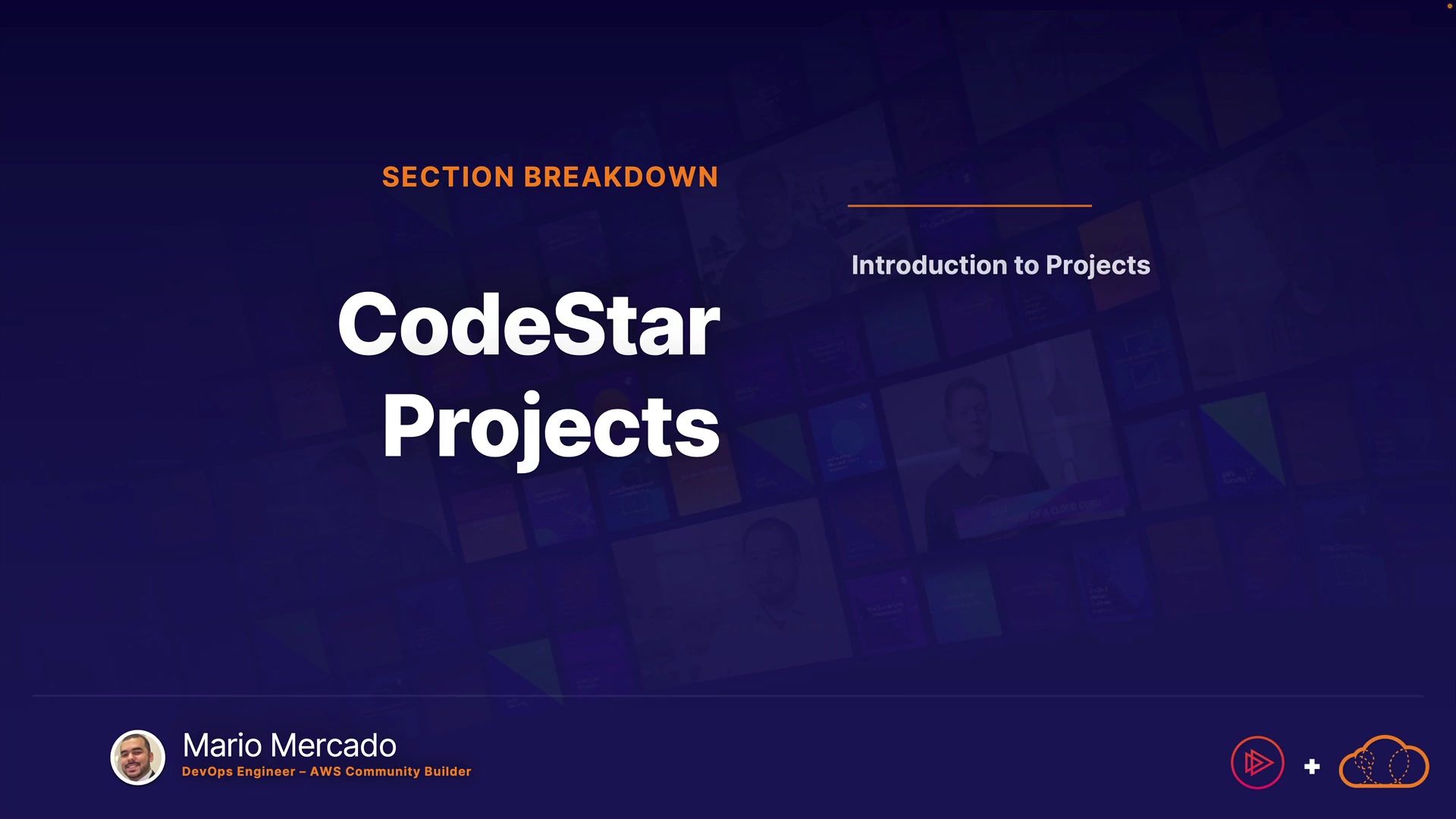 SECTION BREAKDOWN

CodeStar Projects

Introduction to Projects

Mario Mercado
DevOps Engineer – AWS Community Builder

+